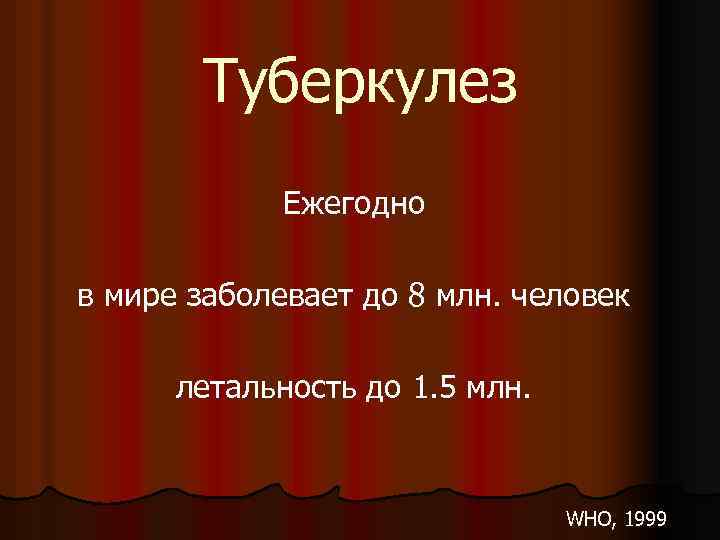 Туберкулез

Ежегодно

в мире заболевает до 8 млн. человек

летальность до 1.5 млн.

WHO, 1999